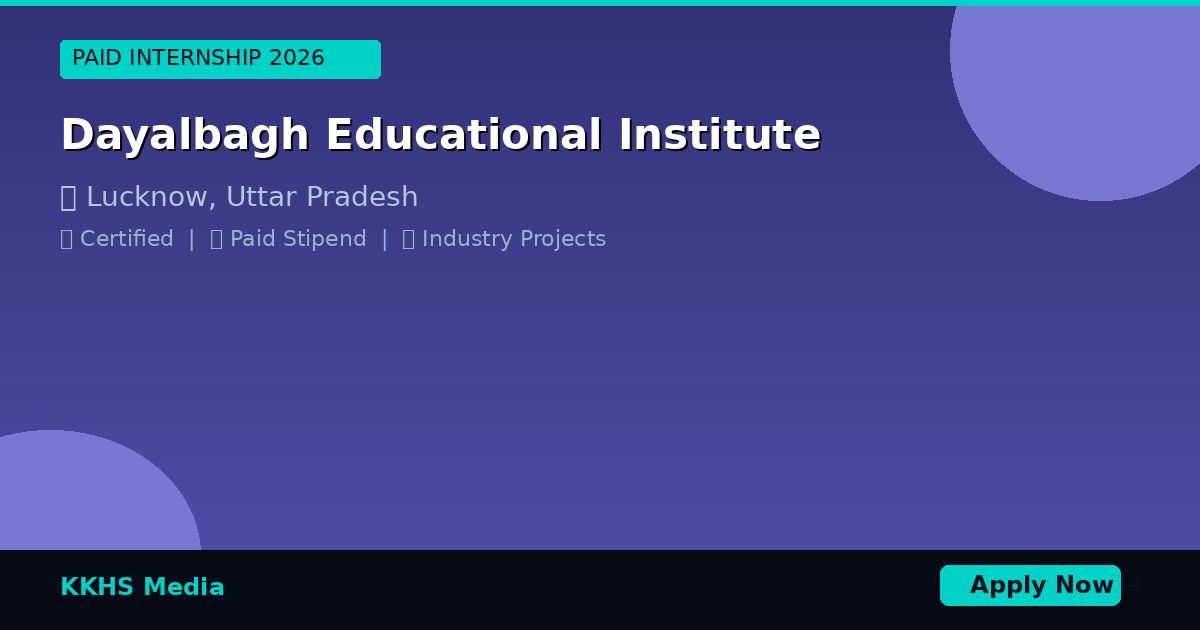 PAID INTERNSHIP 2026

Dayalbagh Educational Institute

Lucknow, Uttar Pradesh

Certified | Paid Stipend | Industry Projects

KKHS Media

Apply Now